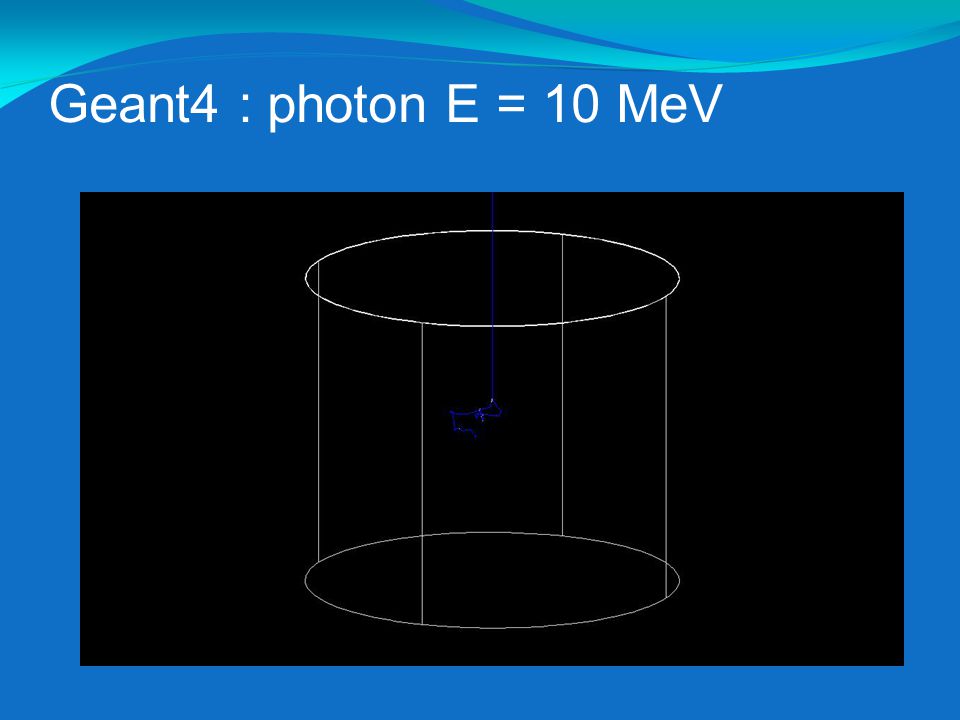 Geant4 : photon E = 10 MeV